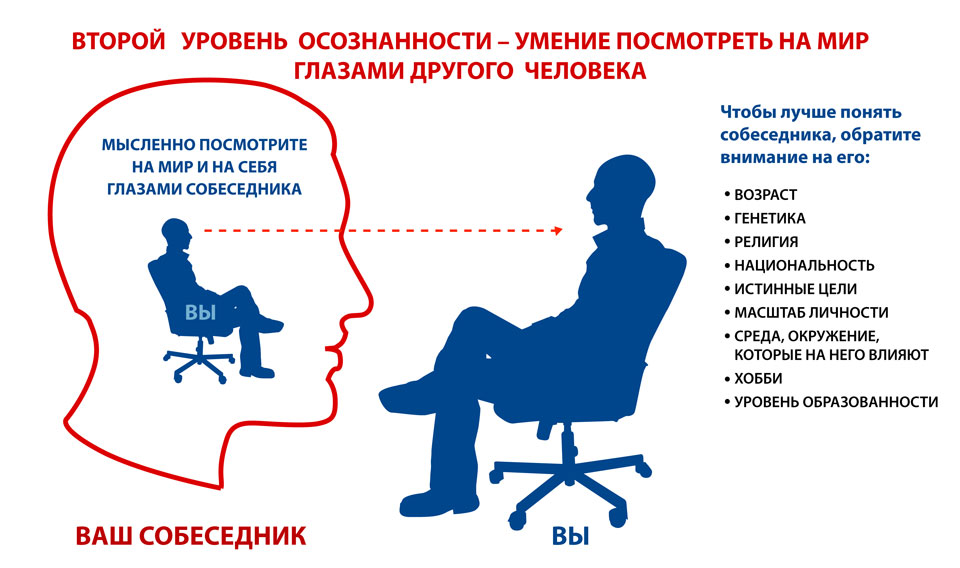 ВТОРОЙ УРОВЕНЬ ОСОЗНАННОСТИ – УМЕНИЕ ПОСМОТРЕТЬ НА МИР ГЛАЗАМИ ДРУГОГО ЧЕЛОВЕКА

МЫСЛЕННО ПОСМОТРИТЕ НА МИР И НА СЕБЯ ГЛАЗАМИ СОБЕСЕДНИКА

ВЫ

Чтобы лучше понять собеседника, обратите внимание на его:

• ВОЗРАСТ
• ГЕНЕТИКА
• РЕЛИГИЯ
• НАЦИОНАЛЬНОСТЬ
• ИСТИННЫЕ ЦЕЛИ
• МАСШТАБ ЛИЧНОСТИ
• СРЕДА, ОКРУЖЕНИЕ, КОТОРЫЕ НА НЕГО ВЛИЯЮТ
• ХОББИ
• УРОВЕНЬ ОБРАЗОВАННОСТИ

ВАШ СОБЕСЕДНИК

ВЫ